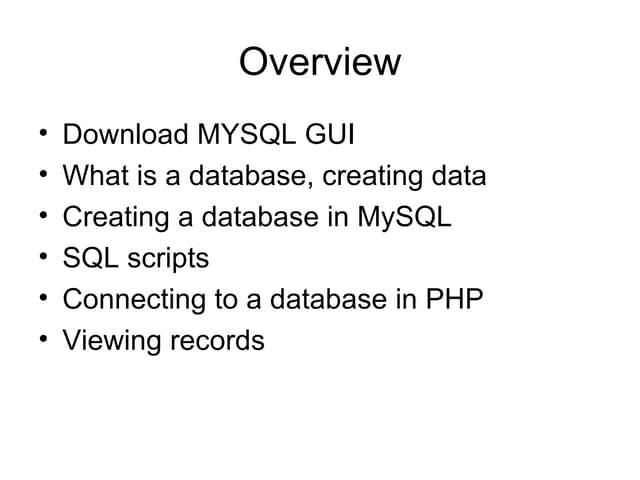 Overview

• Download MYSQL GUI
• What is a database, creating data
• Creating a database in MySQL
• SQL scripts
• Connecting to a database in PHP
• Viewing records